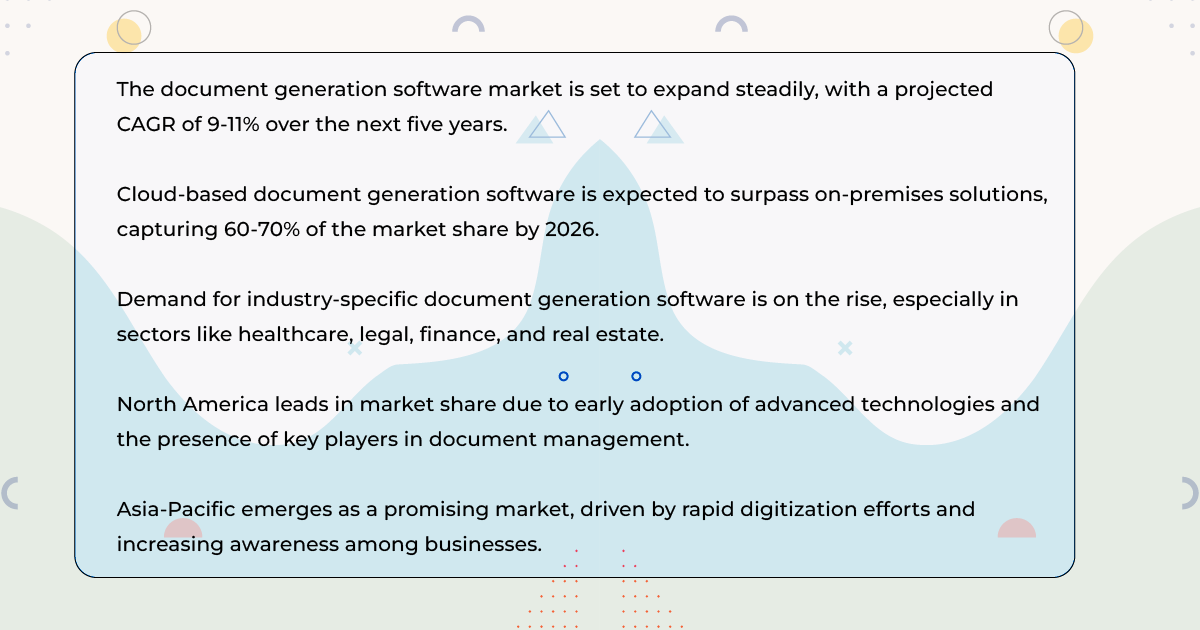 The document generation software market is set to expand steadily, with a projected CAGR of 9-11% over the next five years.

Cloud-based document generation software is expected to surpass on-premises solutions, capturing 60-70% of the market share by 2026.

Demand for industry-specific document generation software is on the rise, especially in sectors like healthcare, legal, finance, and real estate.

North America leads in market share due to early adoption of advanced technologies and the presence of key players in document management.

Asia-Pacific emerges as a promising market, driven by rapid digitization efforts and increasing awareness among businesses.